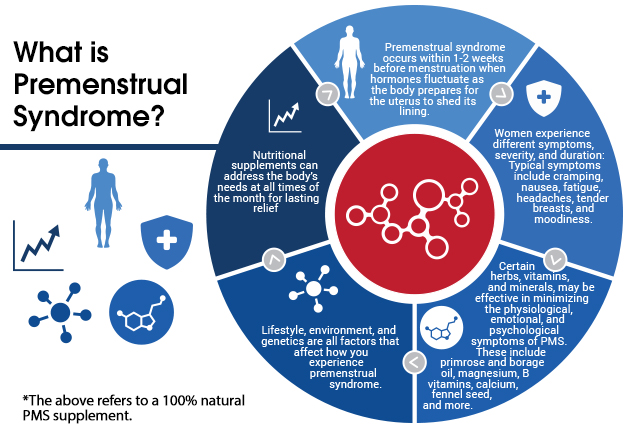 What is Premenstrual Syndrome?

Premenstrual syndrome occurs within 1-2 weeks before menstruation when hormones fluctuate as the body prepares for the uterus to shed its lining.

Women experience different symptoms, severity, and duration: Typical symptoms include cramping, nausea, fatigue, headaches, tender breasts, and moodiness.

Certain herbs, vitamins, and minerals, may be effective in minimizing the physiological, emotional, and psychological symptoms of PMS. These include primrose and borage oil, magnesium, B vitamins, calcium, fennel seed, and more.

Lifestyle, environment, and genetics are all factors that affect how you experience premenstrual syndrome.

Nutritional supplements can address the body's needs at all times of the month for lasting relief

*The above refers to a 100% natural PMS supplement.